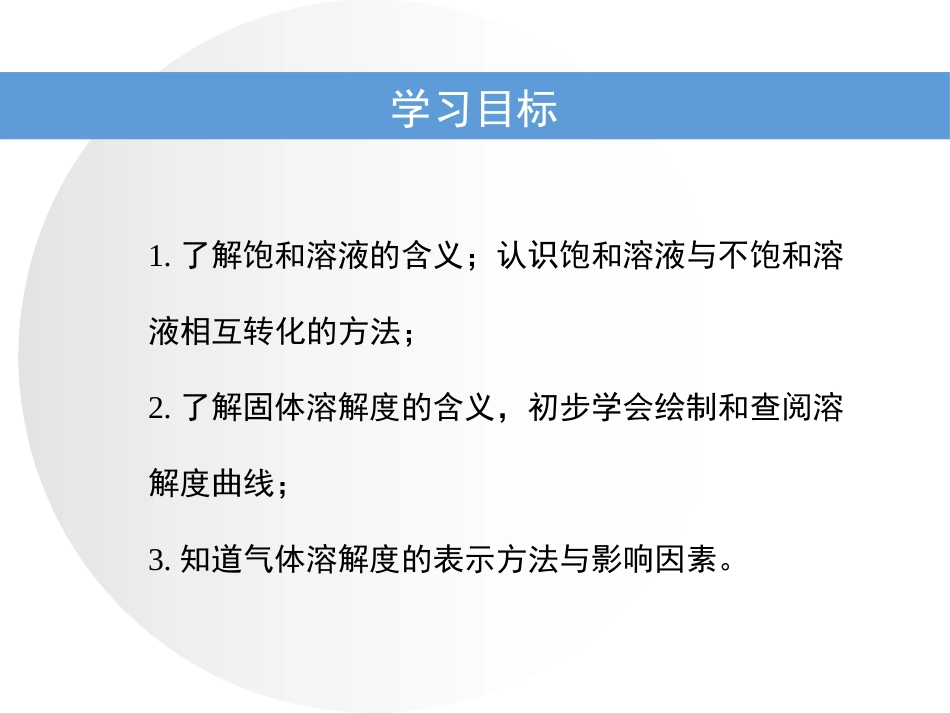 学习目标

1. 了解饱和溶液的含义；认识饱和溶液与不饱和溶液相互转化的方法；

2. 了解固体溶解度的含义，初步学会绘制和查阅溶解度曲线；

3. 知道气体溶解度的表示方法与影响因素。